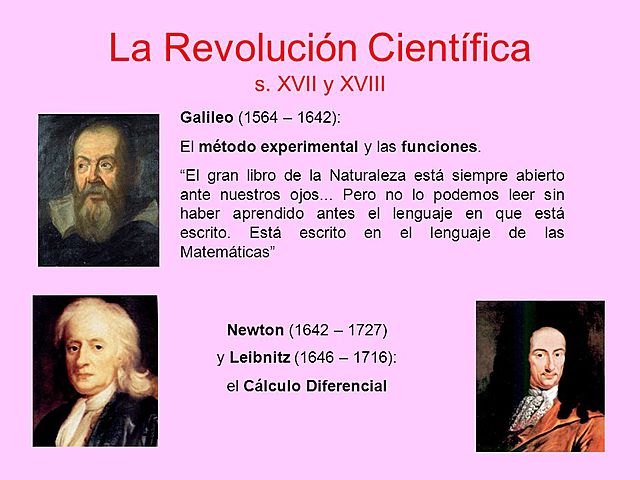 La Revolución Científica
s. XVII y XVIII

Galileo (1564 – 1642):

El método experimental y las funciones.

“El gran libro de la Naturaleza está siempre abierto ante nuestros ojos... Pero no lo podemos leer sin haber aprendido antes el lenguaje en que está escrito. Está escrito en el lenguaje de las Matemáticas”

Newton (1642 – 1727)
y Leibnitz (1646 – 1716):
el Cálculo Diferencial